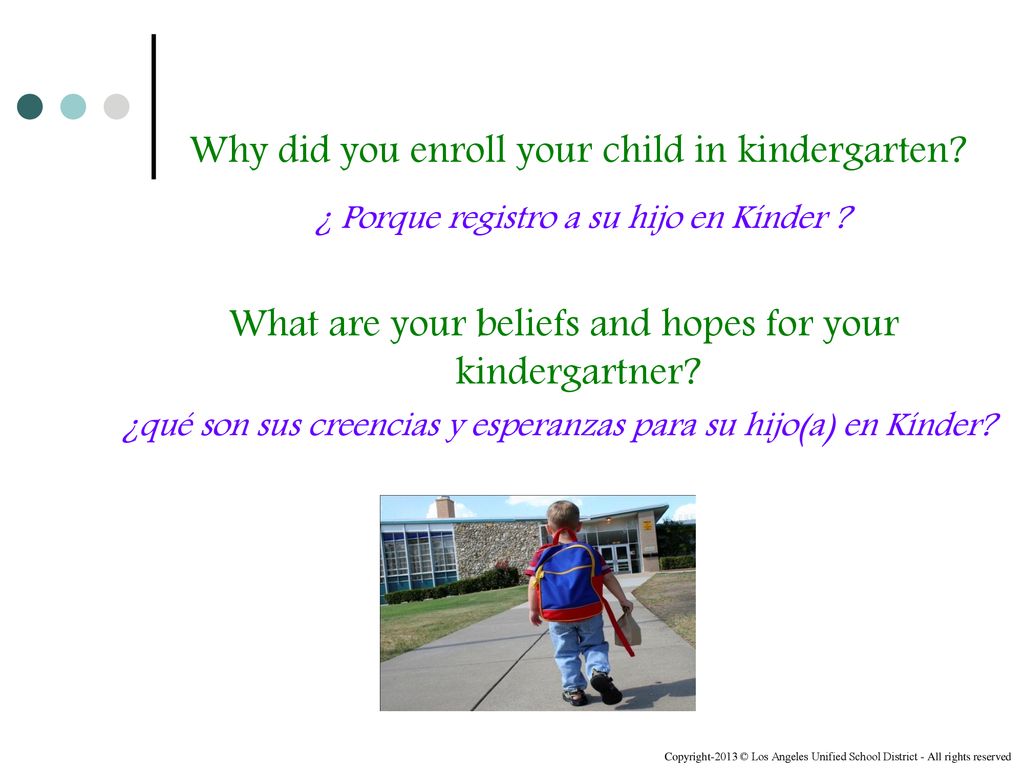 Why did you enroll your child in kindergarten?

¿ Porque registro a su hijo en Kínder ?

What are your beliefs and hopes for your kindergartner?

¿qué son sus creencias y esperanzas para su hijo(a) en Kínder?

Copyright-2013 © Los Angeles Unified School District - All rights reserved